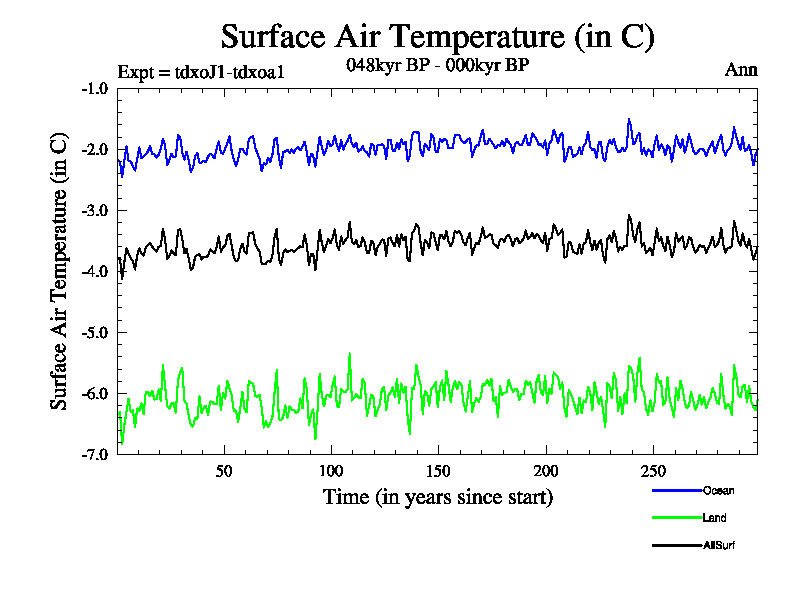 Surface Air Temperature (in C)

Expt = tdxoJ1-tdxoa1

048kyr BP - 000kyr BP

Ann

Surface Air Temperature (in C)

-1.0
-2.0
-3.0
-4.0
-5.0
-6.0
-7.0

50
100
150
200
250

Time (in years since start)

Ocean
Land
AllSurf